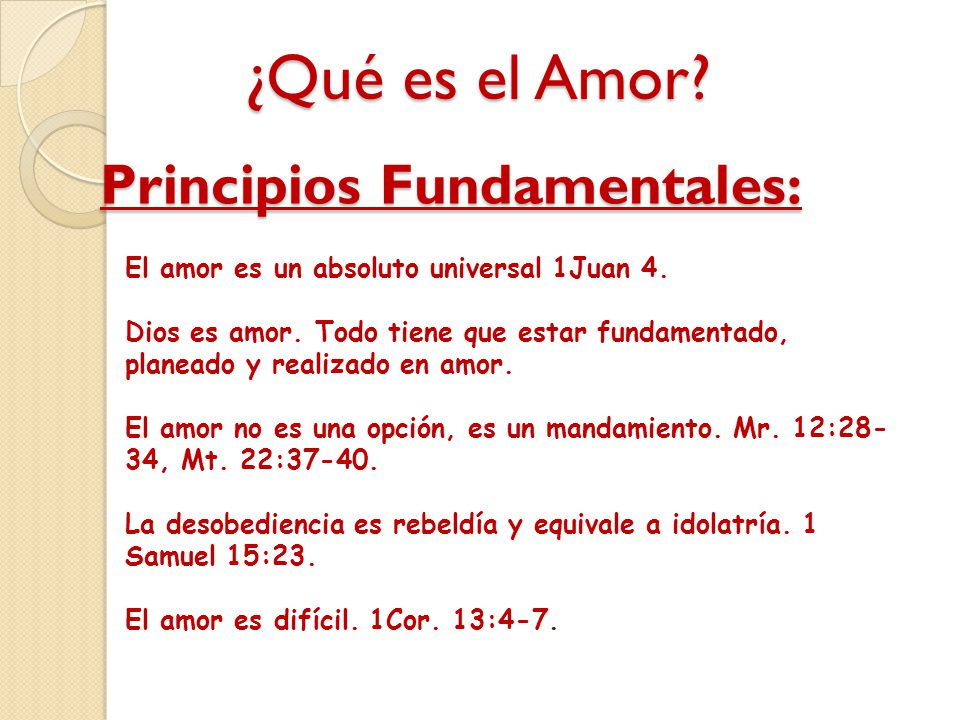 ¿Qué es el Amor?

Principios Fundamentales:

El amor es un absoluto universal 1Juan 4.

Dios es amor. Todo tiene que estar fundamentado, planeado y realizado en amor.

El amor no es una opción, es un mandamiento. Mr. 12:28-34, Mt. 22:37-40.

La desobediencia es rebeldía y equivale a idolatría. 1 Samuel 15:23.

El amor es difícil. 1Cor. 13:4-7.